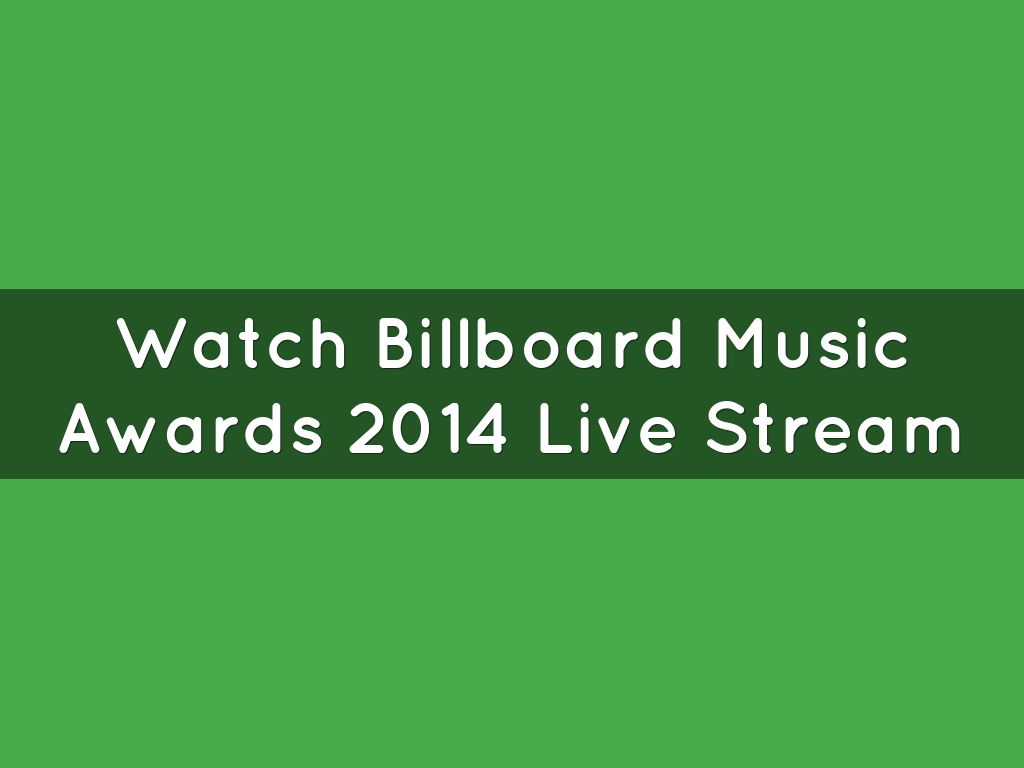 Watch Billboard Music Awards 2014 Live Stream